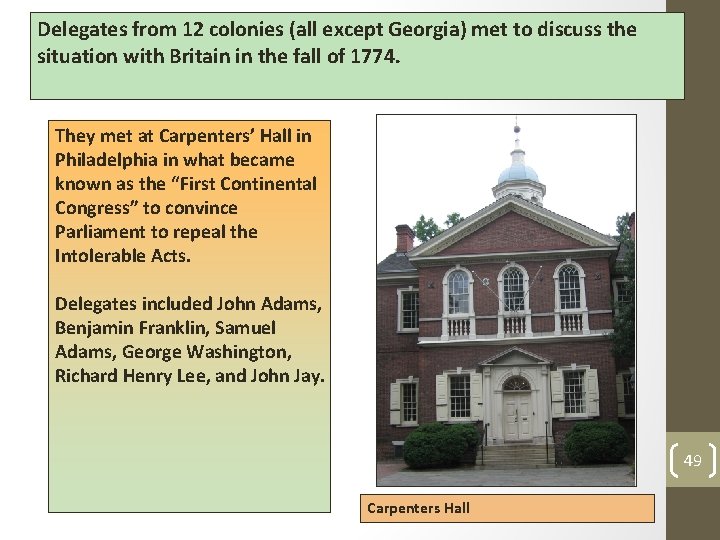 Delegates from 12 colonies (all except Georgia) met to discuss the situation with Britain in the fall of 1774.

They met at Carpenters' Hall in Philadelphia in what became known as the "First Continental Congress" to convince Parliament to repeal the Intolerable Acts.

Delegates included John Adams, Benjamin Franklin, Samuel Adams, George Washington, Richard Henry Lee, and John Jay.

Carpenters Hall

49